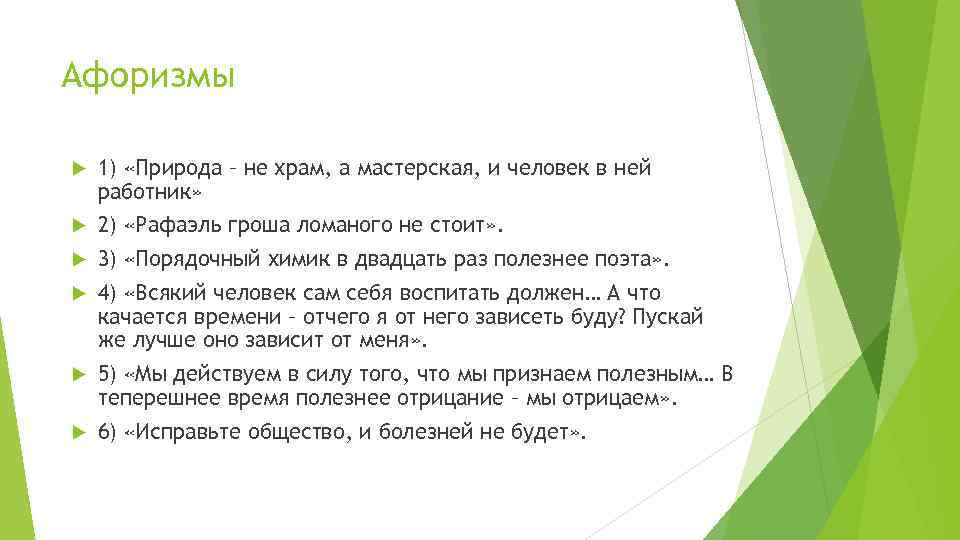 Афоризмы

1) «Природа – не храм, а мастерская, и человек в ней работник»

2) «Рафаэль гроша ломаного не стоит».

3) «Порядочный химик в двадцать раз полезнее поэта».

4) «Всякий человек сам себя воспитать должен… А что качается времени – отчего я от него зависеть буду? Пускай же лучше оно зависит от меня».

5) «Мы действуем в силу того, что мы признаем полезным… В теперешнее время полезнее отрицание – мы отрицаем».

6) «Исправьте общество, и болезней не будет».